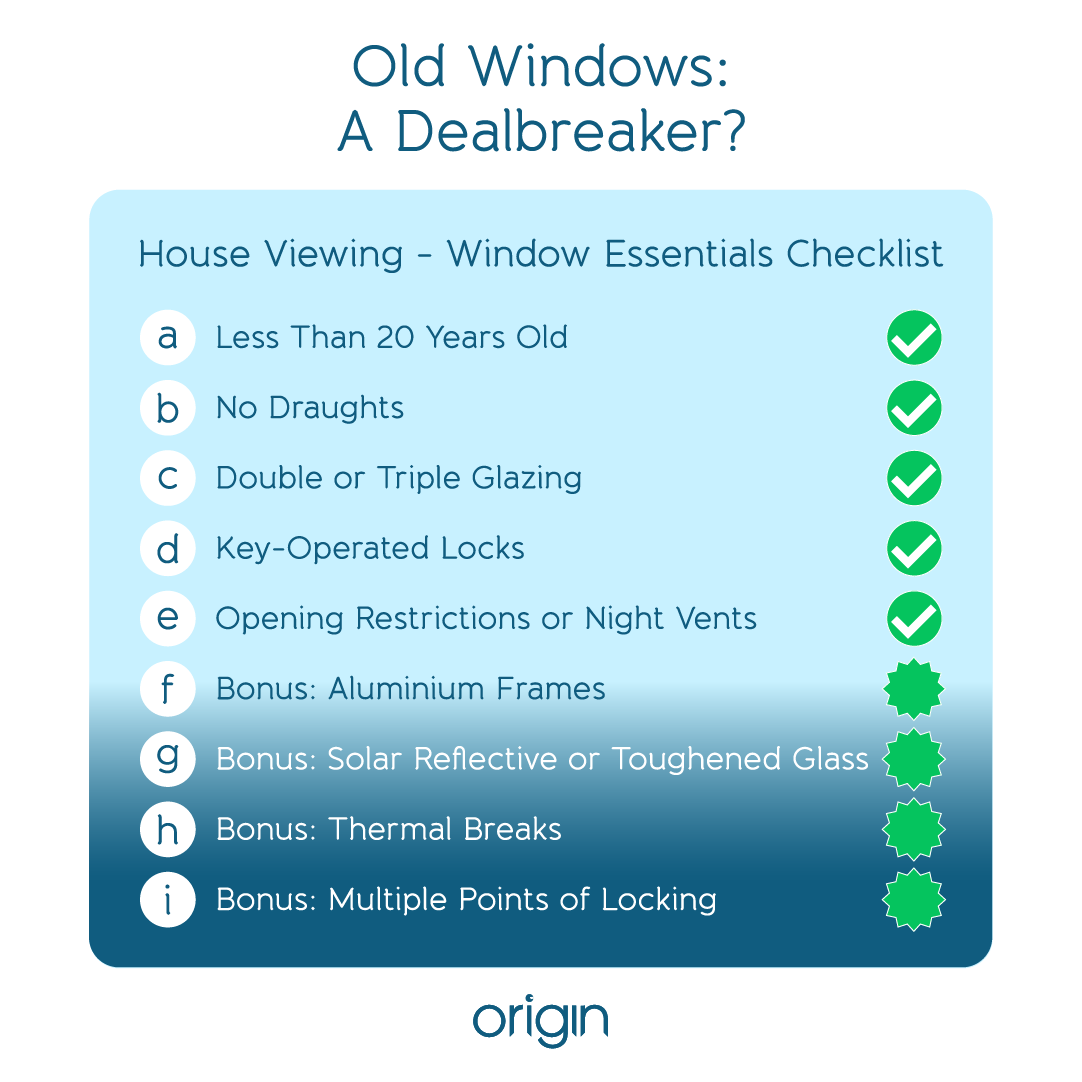 Old Windows:
A Dealbreaker?

House Viewing - Window Essentials Checklist

a Less Than 20 Years Old

b No Draughts

c Double or Triple Glazing

d Key-Operated Locks

e Opening Restrictions or Night Vents

f Bonus: Aluminium Frames

g Bonus: Solar Reflective or Toughened Glass

h Bonus: Thermal Breaks

i Bonus: Multiple Points of Locking

origin